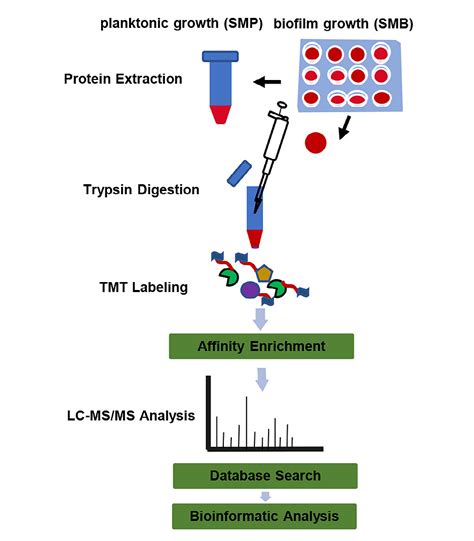 planktonic growth (SMP) biofilm growth (SMB)

Protein Extraction

Trypsin Digestion

TMT Labeling

Affinity Enrichment

LC-MS/MS Analysis

Database Search

Bioinformatic Analysis